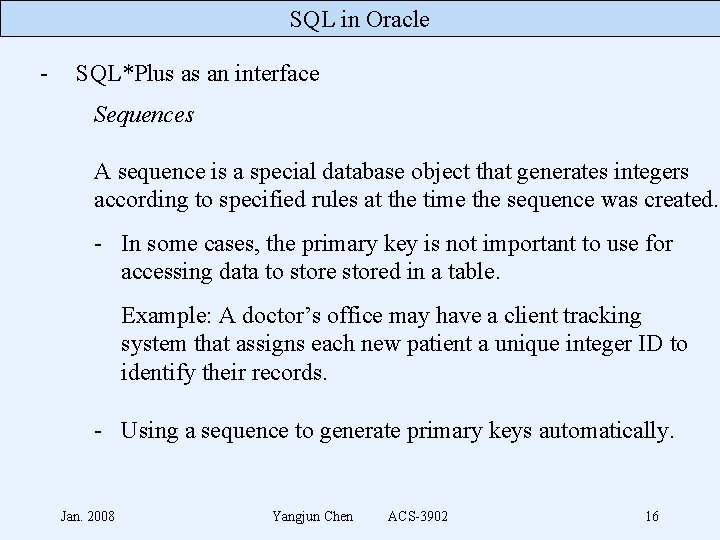 SQL in Oracle

- SQL*Plus as an interface

Sequences

A sequence is a special database object that generates integers according to specified rules at the time the sequence was created.

- In some cases, the primary key is not important to use for accessing data to store stored in a table.

Example: A doctor's office may have a client tracking system that assigns each new patient a unique integer ID to identify their records.

- Using a sequence to generate primary keys automatically.

Jan. 2008 Yangjun Chen ACS-3902 16